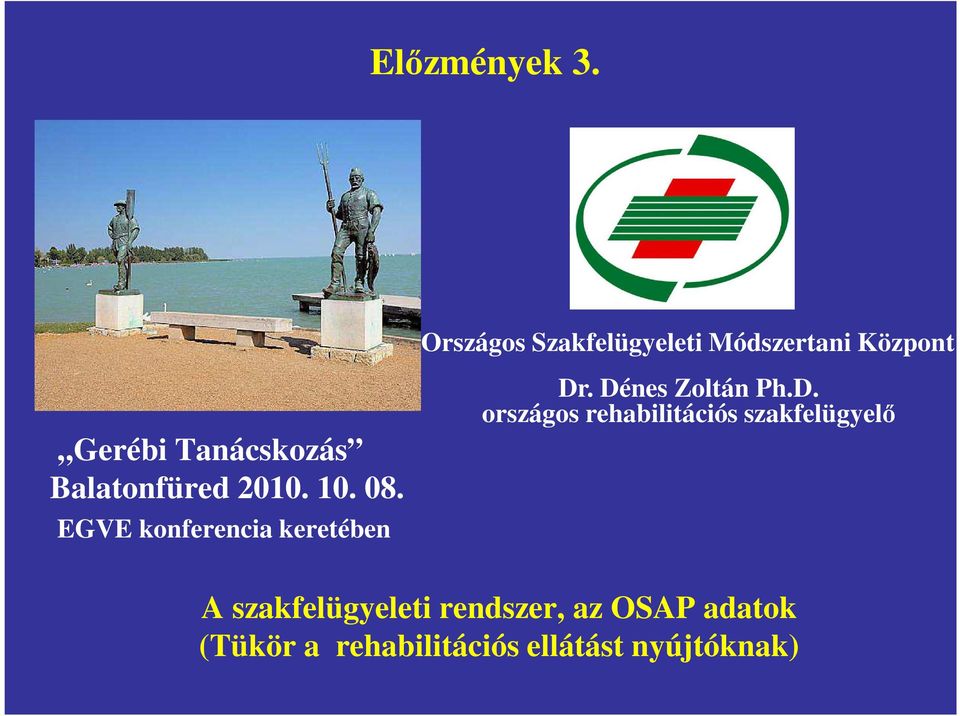 Előzmények 3.

Országos Szakfelügyeleti Módszertani Központ

Dr. Dénes Zoltán Ph.D.
országos rehabilitációs szakfelügyelő

„Gerébi Tanácskozás”
Balatonfüred 2010. 10. 08.
EGVE konferencia keretében

A szakfelügyeleti rendszer, az OSAP adatok
(Tükör a rehabilitációs ellátást nyújtóknak)